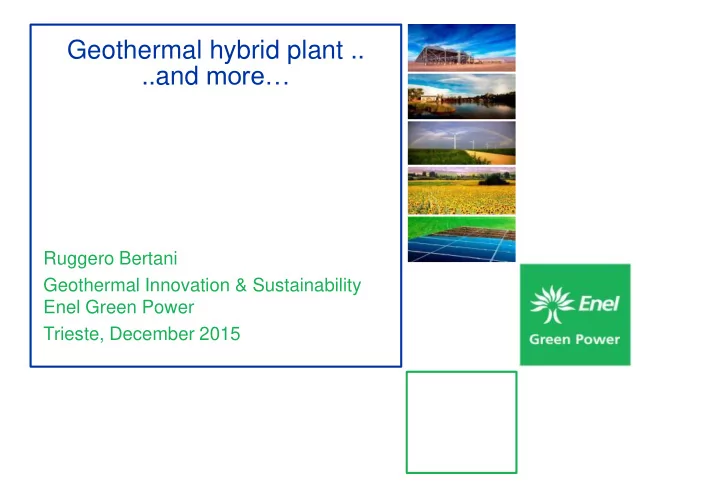 Geothermal hybrid plant ..
..and more…

Ruggero Bertani

Geothermal Innovation & Sustainability
Enel Green Power

Trieste, December 2015

Enel
Green Power